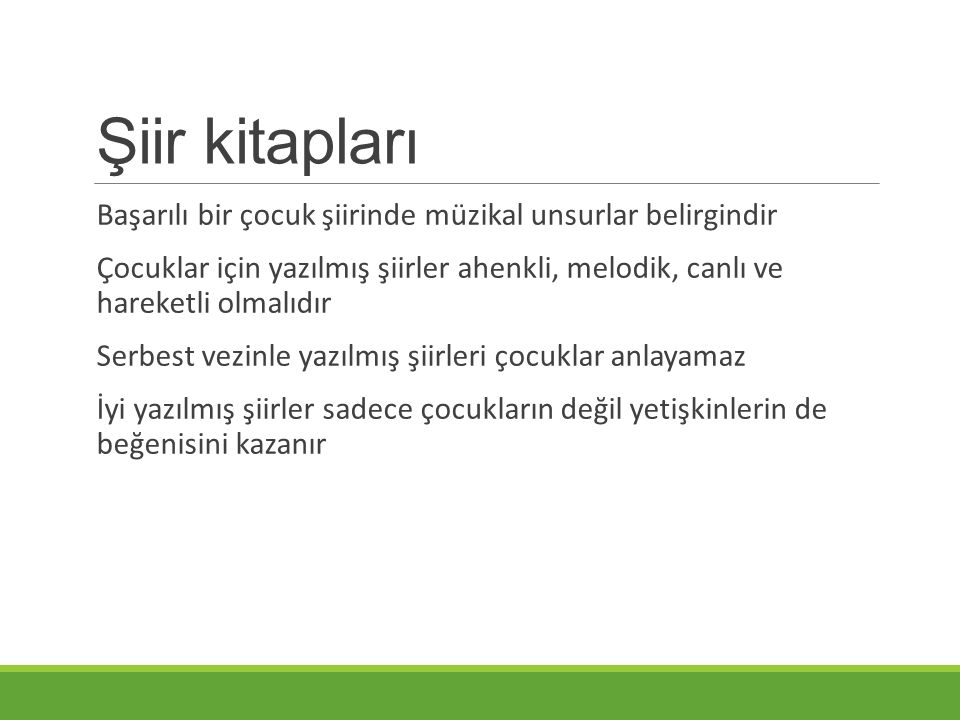 Şiir kitapları

Başarılı bir çocuk şiirinde müzikal unsurlar belirgindir

Çocuklar için yazılmış şiirler ahenkli, melodik, canlı ve hareketli olmalıdır

Serbest vezinle yazılmış şiirleri çocuklar anlayamaz

İyi yazılmış şiirler sadece çocukların değil yetişkinlerin de beğenisini kazanır